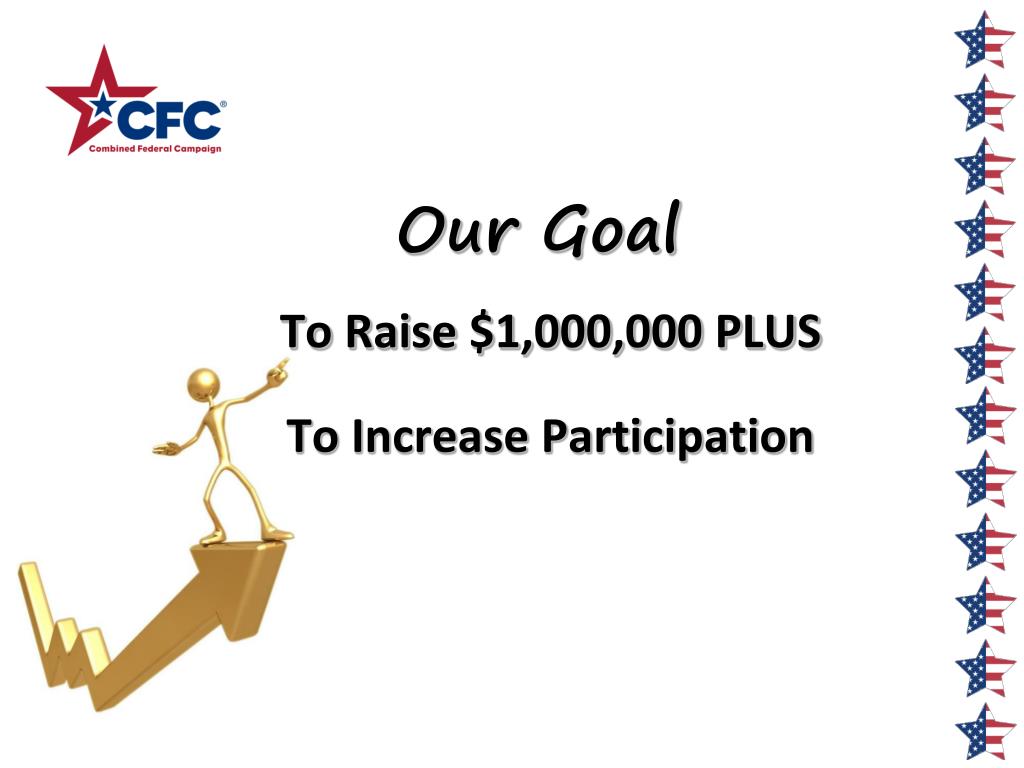 CFC®
Combined Federal Campaign

Our Goal

To Raise \$1,000,000 PLUS

To Increase Participation